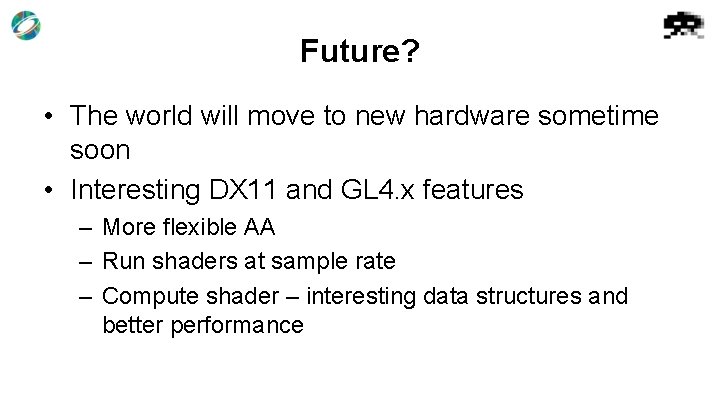 Future?

• The world will move to new hardware sometime soon

• Interesting DX11 and GL4.x features
 – More flexible AA
 – Run shaders at sample rate
 – Compute shader – interesting data structures and better performance